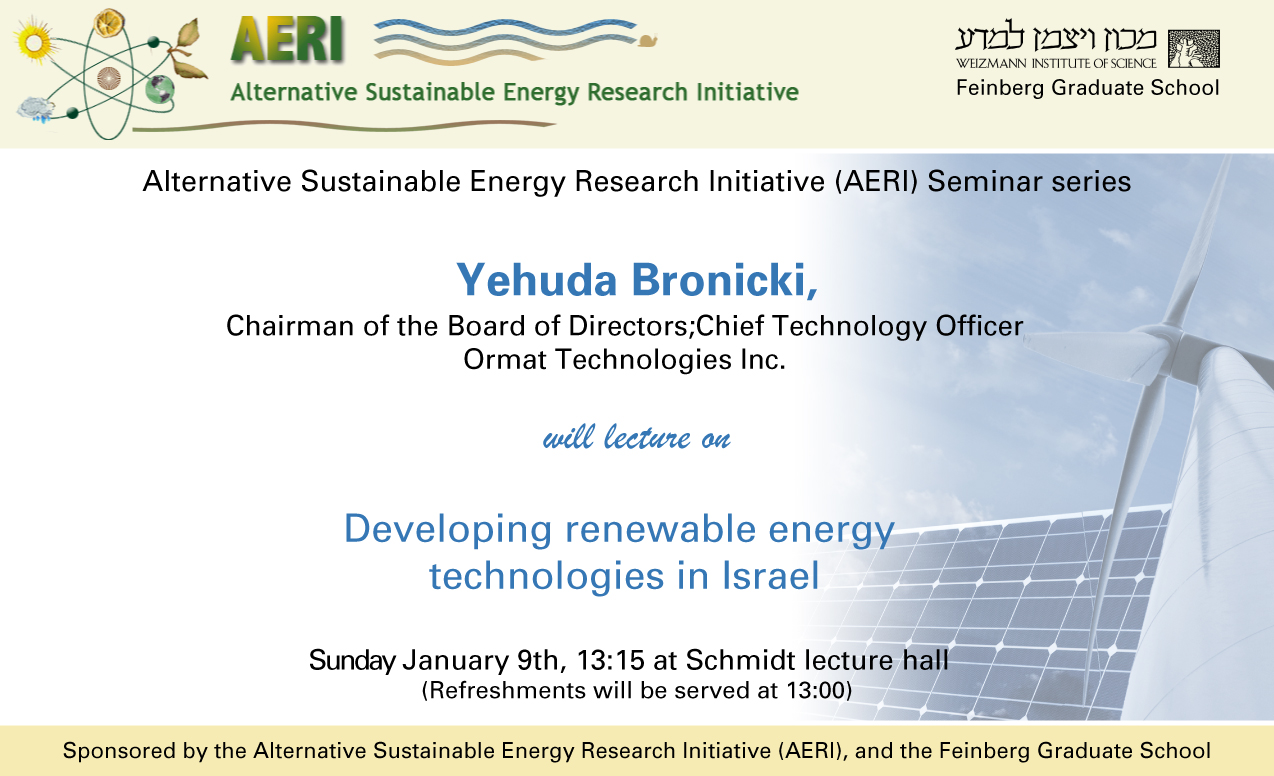 AERI
Alternative Sustainable Energy Research Initiative

מכון ויצמן למדע
WEIZMANN INSTITUTE OF SCIENCE
Feinberg Graduate School

Alternative Sustainable Energy Research Initiative (AERI) Seminar series

Yehuda Bronicki,
Chairman of the Board of Directors;Chief Technology Officer
Ormat Technologies Inc.

will lecture on

Developing renewable energy technologies in Israel

Sunday January 9th, 13:15 at Schmidt lecture hall
(Refreshments will be served at 13:00)

Sponsored by the Alternative Sustainable Energy Research Initiative (AERI), and the Feinberg Graduate School